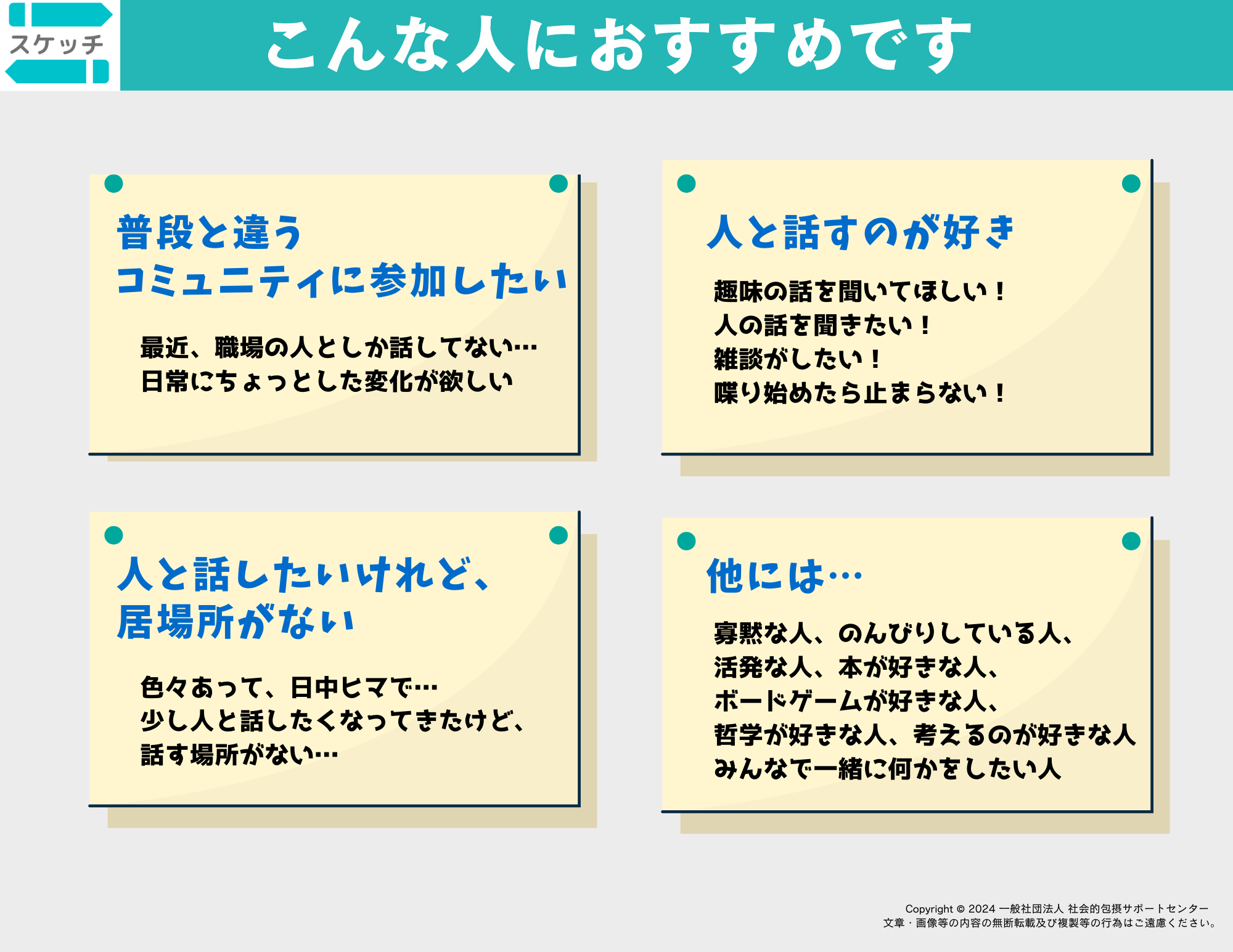 スケッチ

こんな人におすすめです

普段と違う
コミュニティに参加したい

最近、職場の人としか話してない…
日常にちょっとした変化が欲しい

人と話すのが好き

趣味の話を聞いてほしい！
人の話を聞きたい！
雑談がしたい！
喋り始めたら止まらない！

人と話したいけれど、
居場所がない

色々あって、日中ヒマで…
少し人と話したくなってきたけど、
話す場所がない…

他には…

寡黙な人、のんびりしている人、
活発な人、本が好きな人、
ボードゲームが好きな人、
哲学が好きな人、考えるのが好きな人
みんなで一緒に何かをしたい人

Copyright © 2024 一般社団法人 社会的包摂サポートセンター
文章・画像等の内容の無断転載及び複製等の行為はご遠慮ください。